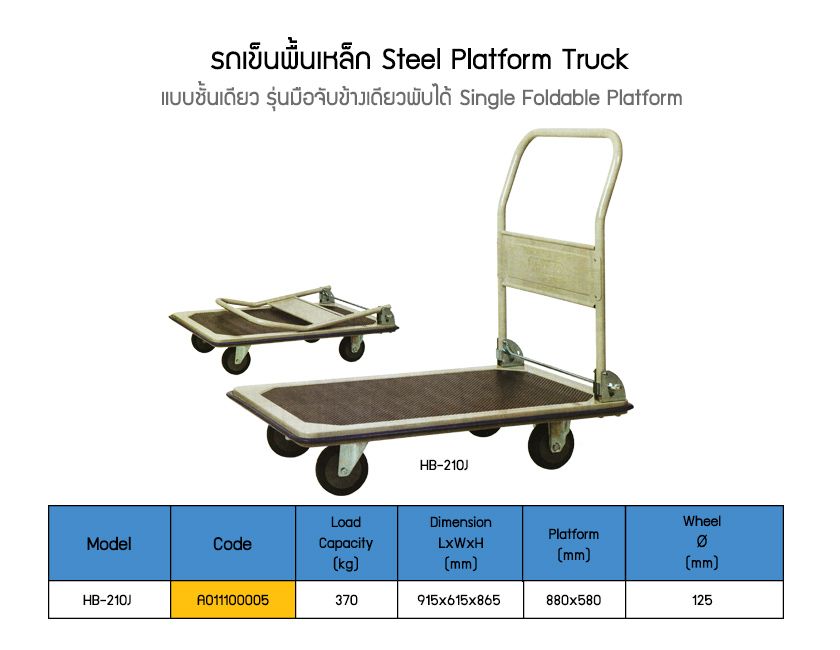 รถเข็นพื้นเหล็ก Steel Platform Truck
แบบชั้นเดียว รุ่นมือจับข้างเดียวพับได้ Single Foldable Platform

HB-210J

| Model | Code | Load Capacity (kg) | Dimension LxWxH (mm) | Platform (mm) | Wheel Ø (mm) |
|---|---|---|---|---|---|
| HB-210J | A011100005 | 370 | 915x615x865 | 880x580 | 125 |